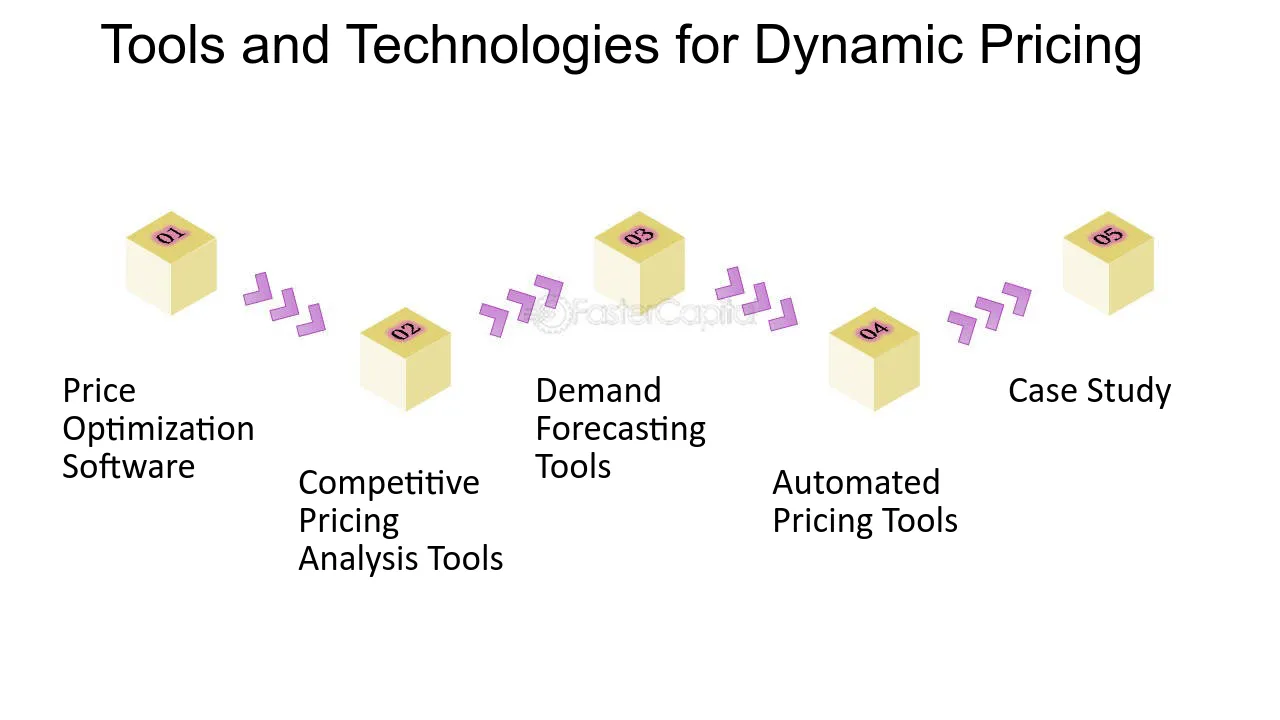 Tools and Technologies for Dynamic Pricing

01

Price Optimization Software

02

Competitive Pricing Analysis Tools

03

Demand Forecasting Tools

04

Automated Pricing Tools

05

Case Study

FasterCapital